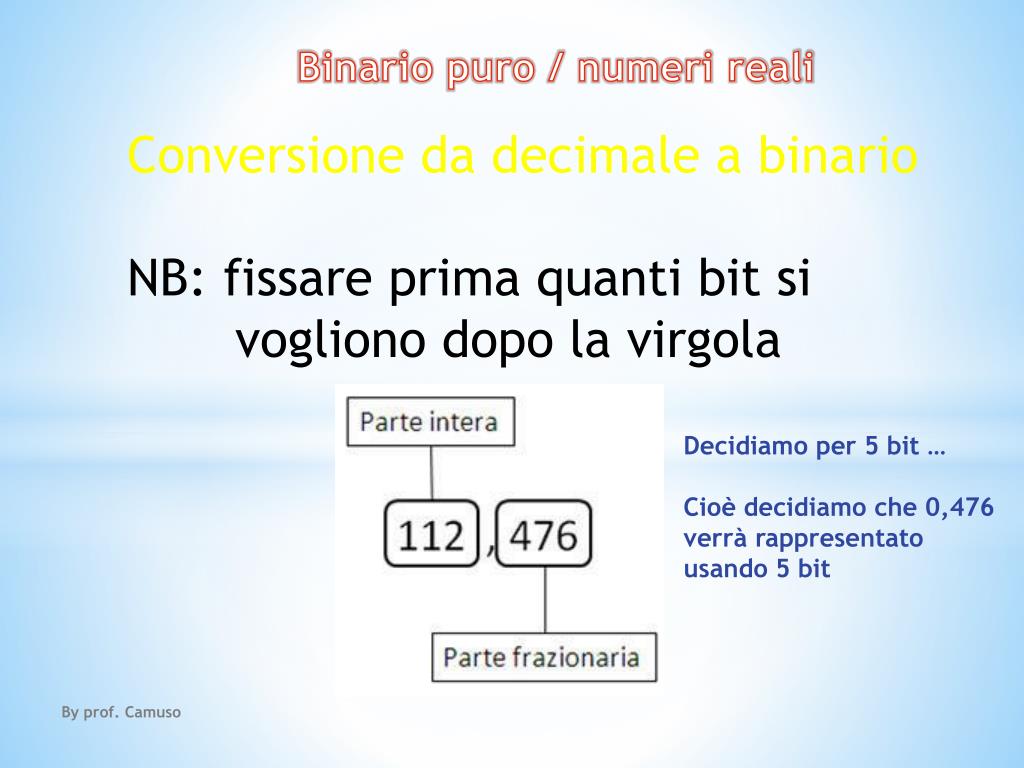 Binario puro / numeri reali

Conversione da decimale a binario

NB: fissare prima quanti bit si vogliono dopo la virgola

Parte intera

112 , 476

Parte frazionaria

Decidiamo per 5 bit …

Cioè decidiamo che 0,476 verrà rappresentato usando 5 bit

By prof. Camuso